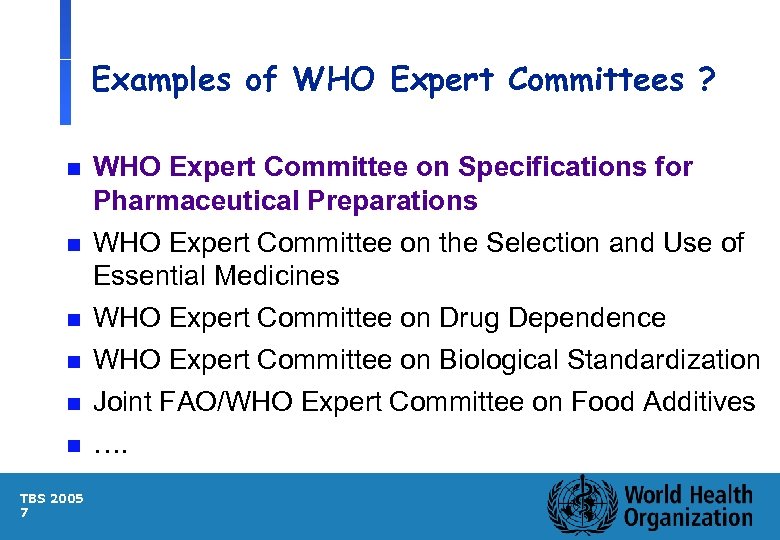 Examples of WHO Expert Committees ?

- WHO Expert Committee on Specifications for Pharmaceutical Preparations
- WHO Expert Committee on the Selection and Use of Essential Medicines
- WHO Expert Committee on Drug Dependence
- WHO Expert Committee on Biological Standardization
- Joint FAO/WHO Expert Committee on Food Additives
- ….

TBS 2005
7

World Health Organization